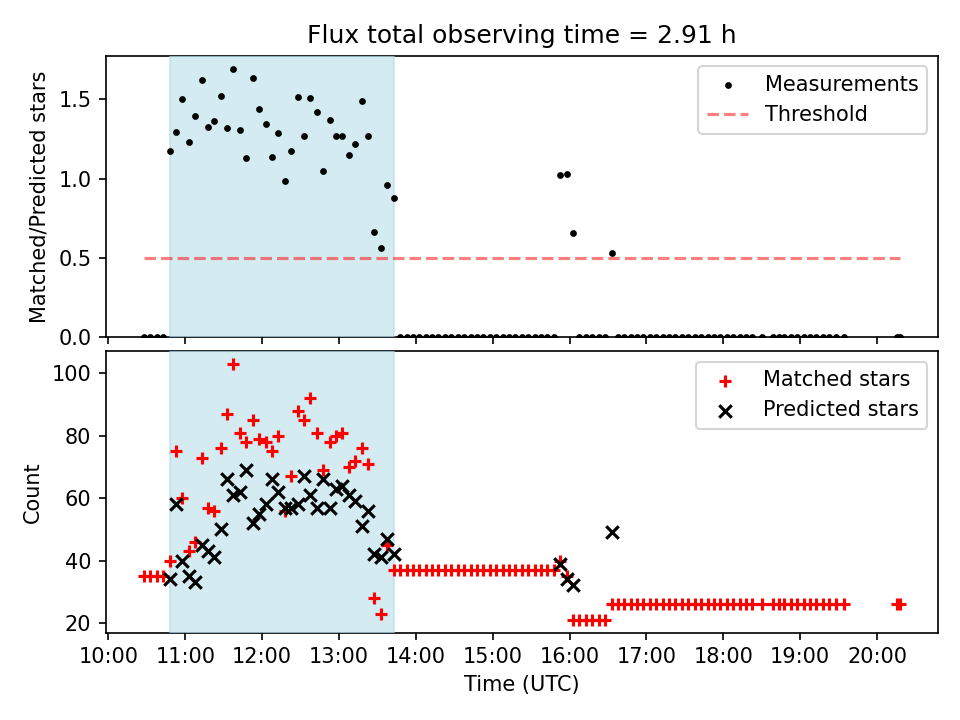 Flux total observing time = 2.91 h

Matched/Predicted stars

1.5
1.0
0.5
0.0

Measurements
Threshold

Count

100
80
60
40
20

Matched stars
Predicted stars

10:00 11:00 12:00 13:00 14:00 15:00 16:00 17:00 18:00 19:00 20:00

Time (UTC)